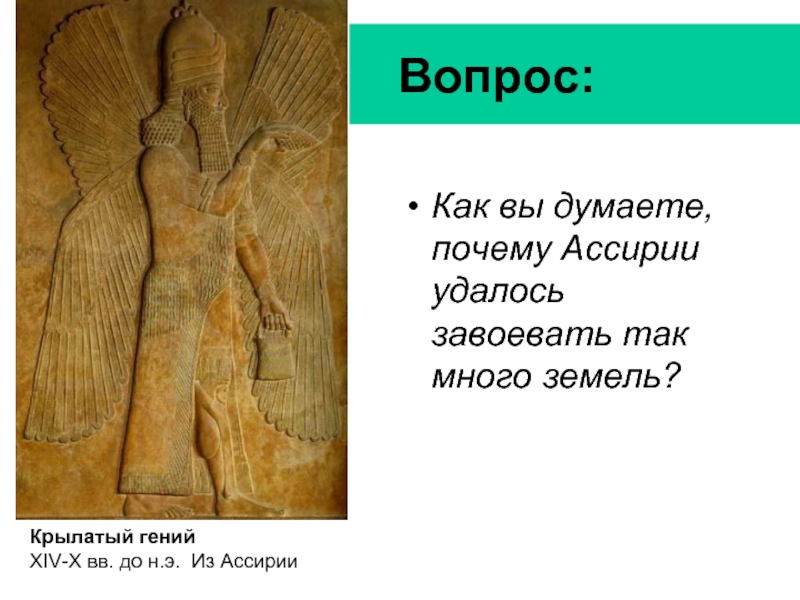 Вопрос:

• Как вы думаете, почему Ассирии удалось завоевать так много земель?

Крылатый гений
XIV-X вв. до н.э. Из Ассирии